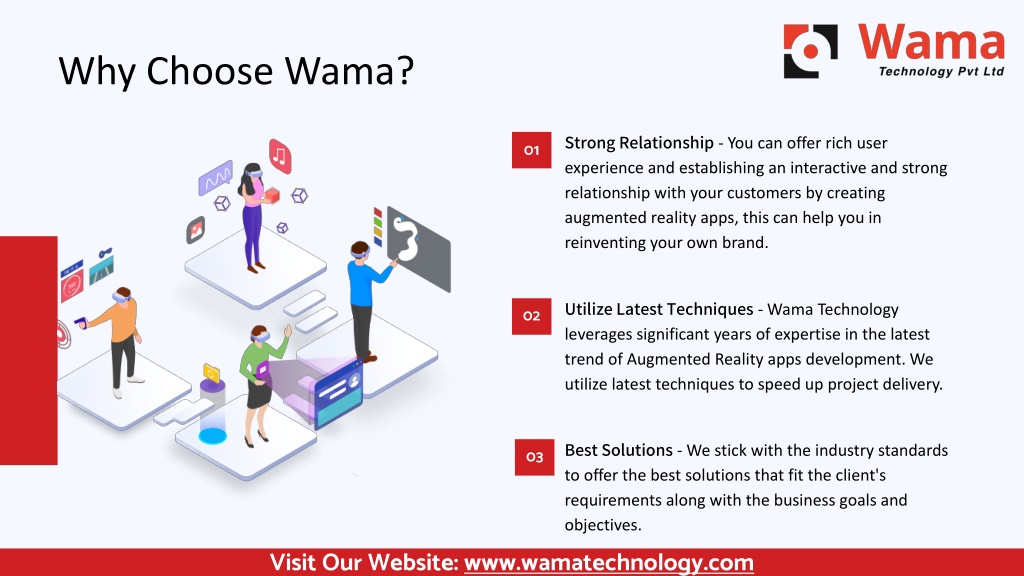 Why Choose Wama?

Wama
Technology Pvt Ltd

01 Strong Relationship - You can offer rich user experience and establishing an interactive and strong relationship with your customers by creating augmented reality apps, this can help you in reinventing your own brand.

02 Utilize Latest Techniques - Wama Technology leverages significant years of expertise in the latest trend of Augmented Reality apps development. We utilize latest techniques to speed up project delivery.

03 Best Solutions - We stick with the industry standards to offer the best solutions that fit the client's requirements along with the business goals and objectives.

Visit Our Website: www.wamatechnology.com